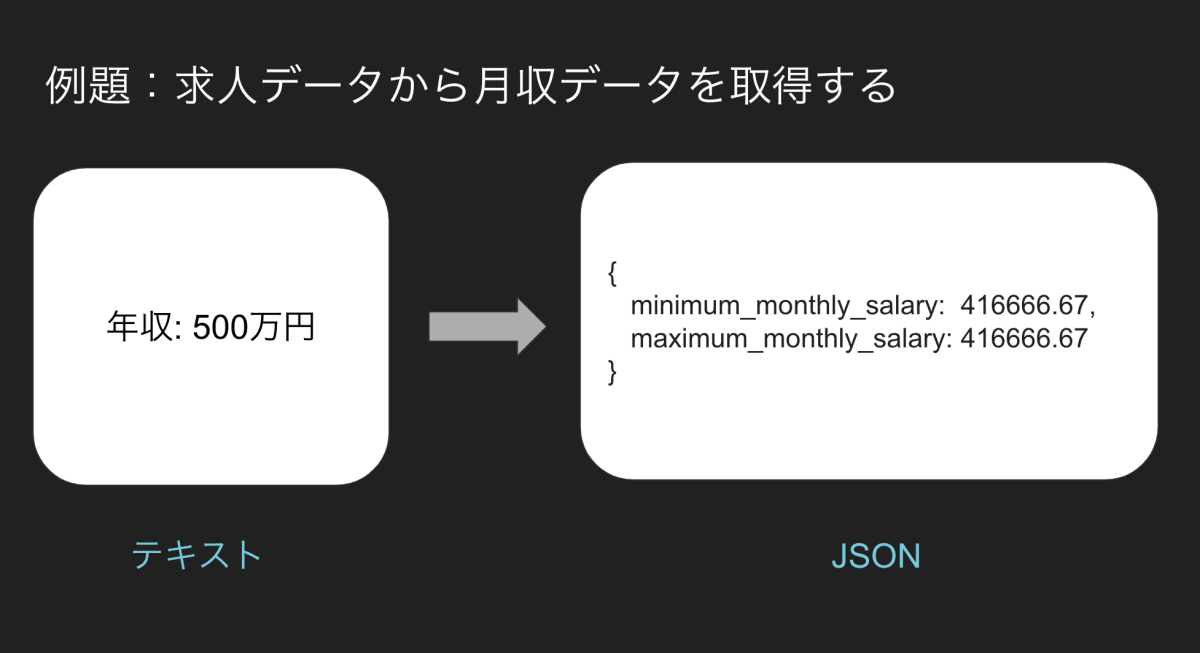 例題：求人データから月収データを取得する

年収: 500万円

{
minimum_monthly_salary: 416666.67,
maximum_monthly_salary: 416666.67
}

テキスト

JSON